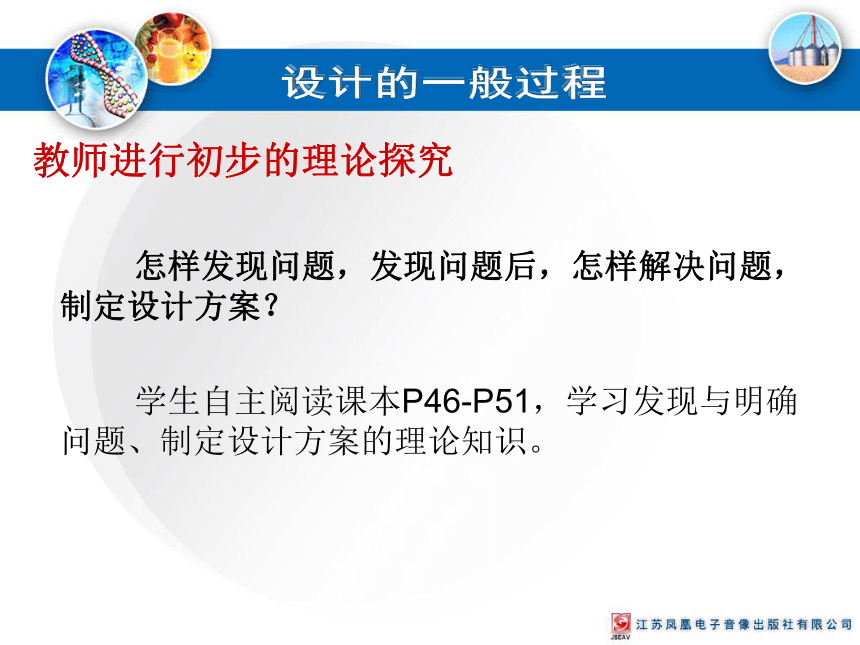 设计的一般过程

教师进行初步的理论探究

怎样发现问题，发现问题后，怎样解决问题，制定设计方案？

学生自主阅读课本P46-P51，学习发现与明确问题、制定设计方案的理论知识。

JSEAV 江苏凤凰电子音像出版社有限公司